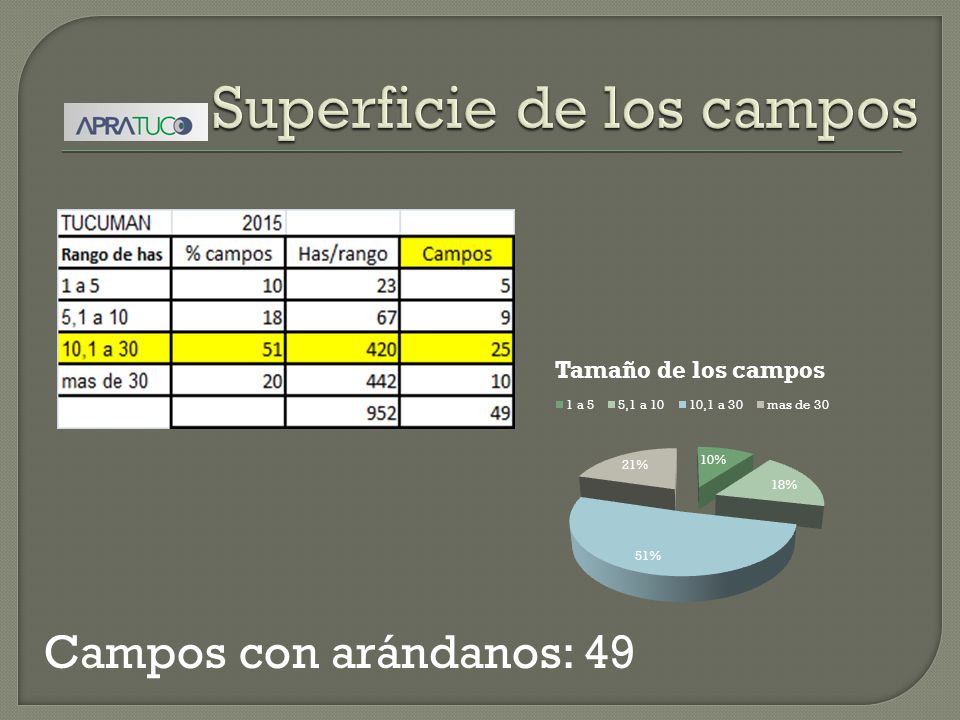 APRATUCO

Superficie de los campos

| TUCUMAN | 2015 | | |
|---|---|---|---|
| Rango de has | % campos | Has/rango | Campos |
| 1 a 5 | 10 | 23 | 5 |
| 5,1 a 10 | 18 | 67 | 9 |
| 10,1 a 30 | 51 | 420 | 25 |
| mas de 30 | 20 | 442 | 10 |
| | | 952 | 49 |

Tamaño de los campos

1 a 5 5,1 a 10 10,1 a 30 mas de 30

10%
18%
51%
21%

Campos con arándanos: 49